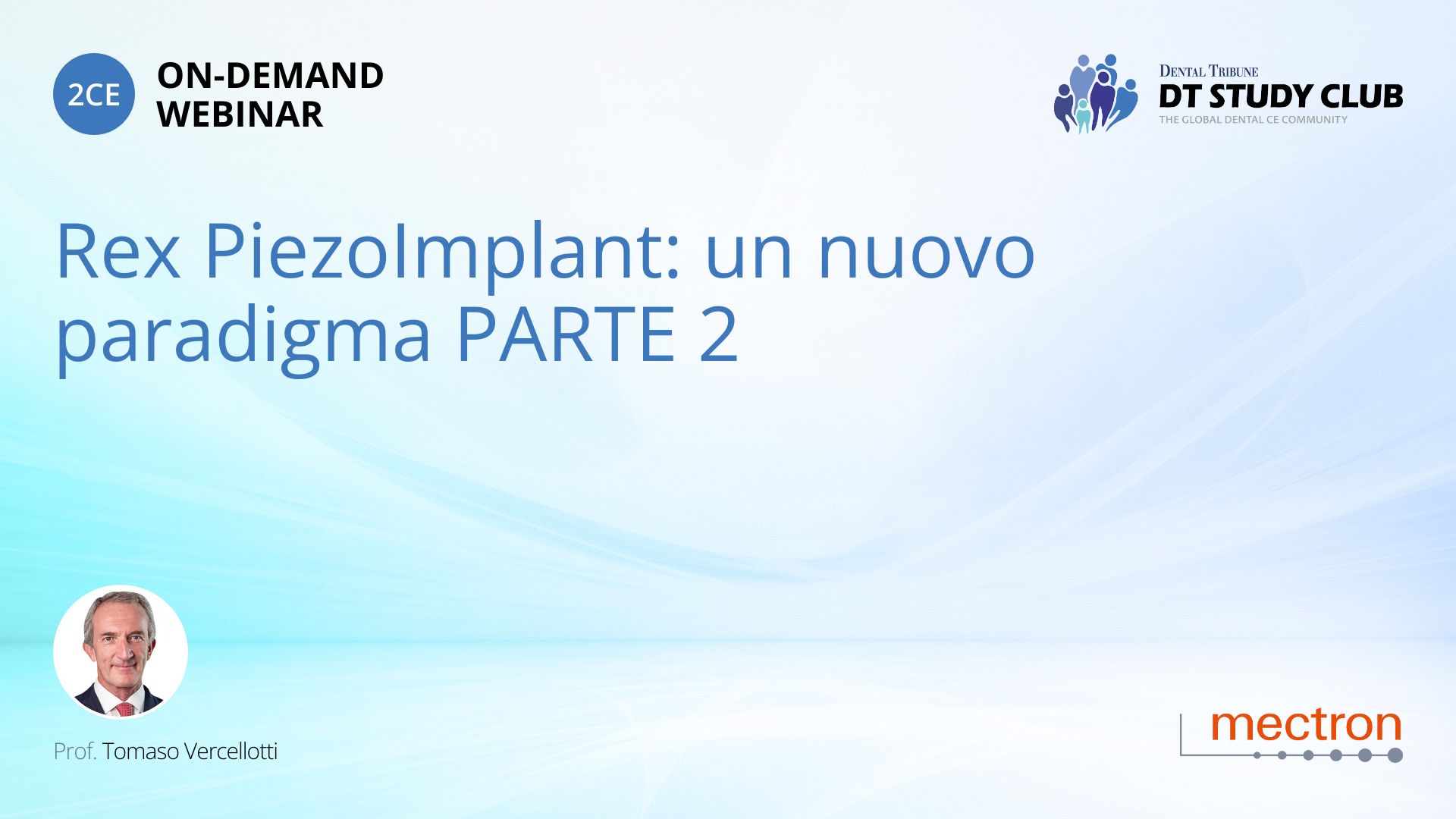 2CE

ON-DEMAND WEBINAR

DENTAL TRIBUNE
DT STUDY CLUB
THE GLOBAL DENTAL CE COMMUNITY

Rex PiezoImplant: un nuovo paradigma PARTE 2

Prof. Tomaso Vercellotti

mectron